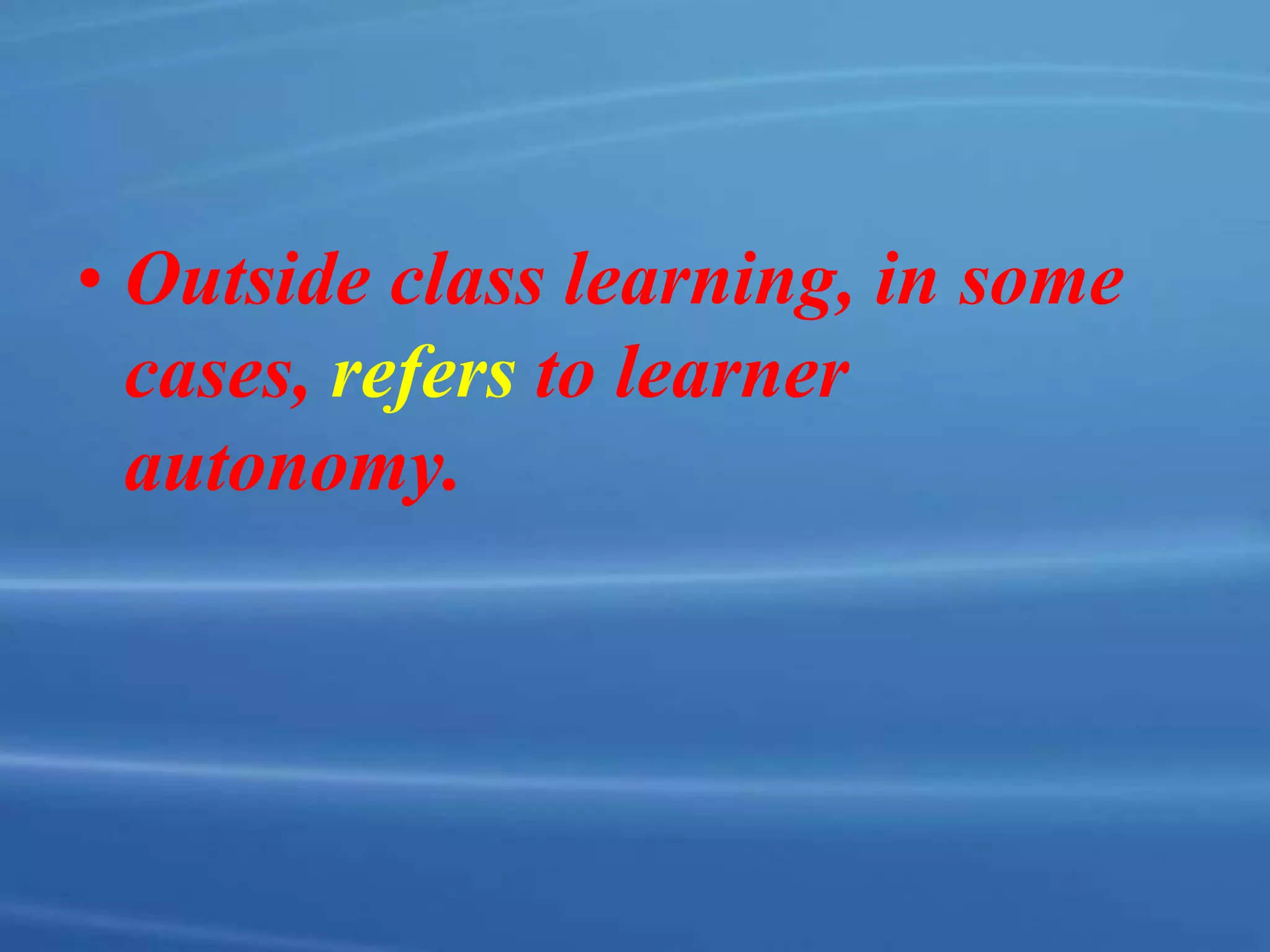 • Outside class learning, in some cases, refers to learner autonomy.